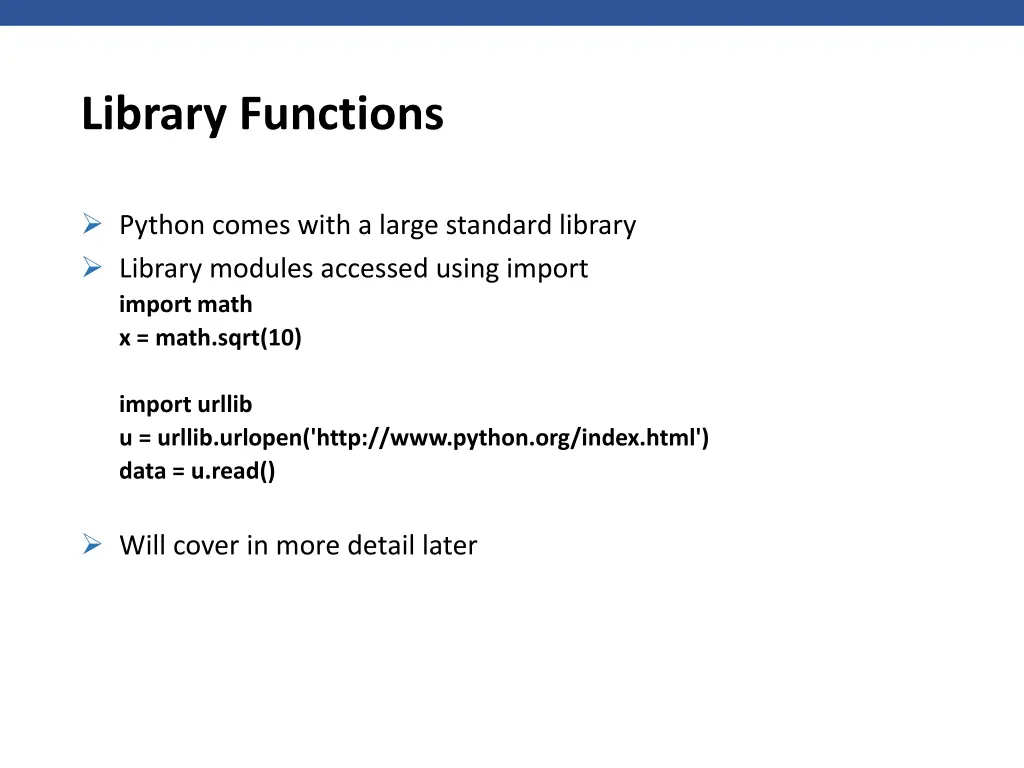 Library Functions

➢ Python comes with a large standard library
➢ Library modules accessed using import
import math
x = math.sqrt(10)

import urllib
u = urllib.urlopen('http://www.python.org/index.html')
data = u.read()

➢ Will cover in more detail later